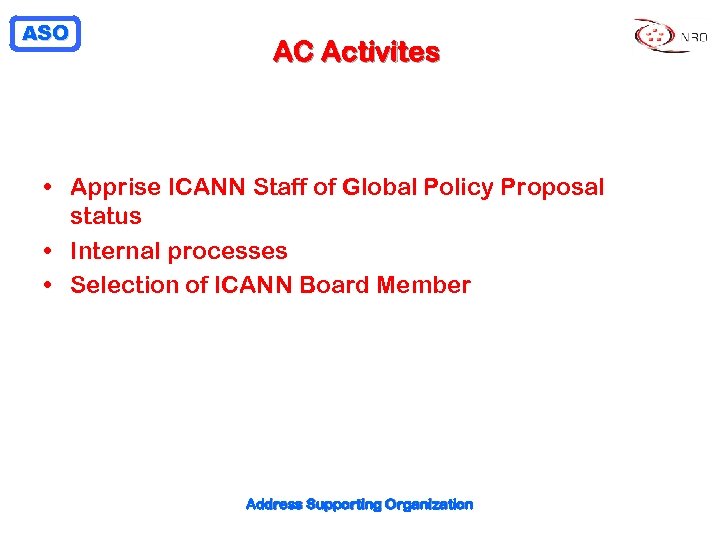 ASO

AC Activites

NRO

• Apprise ICANN Staff of Global Policy Proposal status
• Internal processes
• Selection of ICANN Board Member

Address Supporting Organization